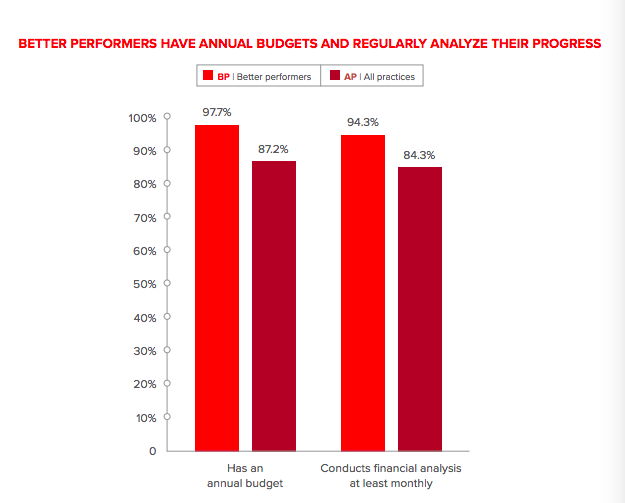 BETTER PERFORMERS HAVE ANNUAL BUDGETS AND REGULARLY ANALYZE THEIR PROGRESS

BP | Better performers
AP | All practices

100%
90%
80%
70%
60%
50%
40%
30%
20%
10%
0

97.7%
87.2%
94.3%
84.3%

Has an annual budget
Conducts financial analysis at least monthly